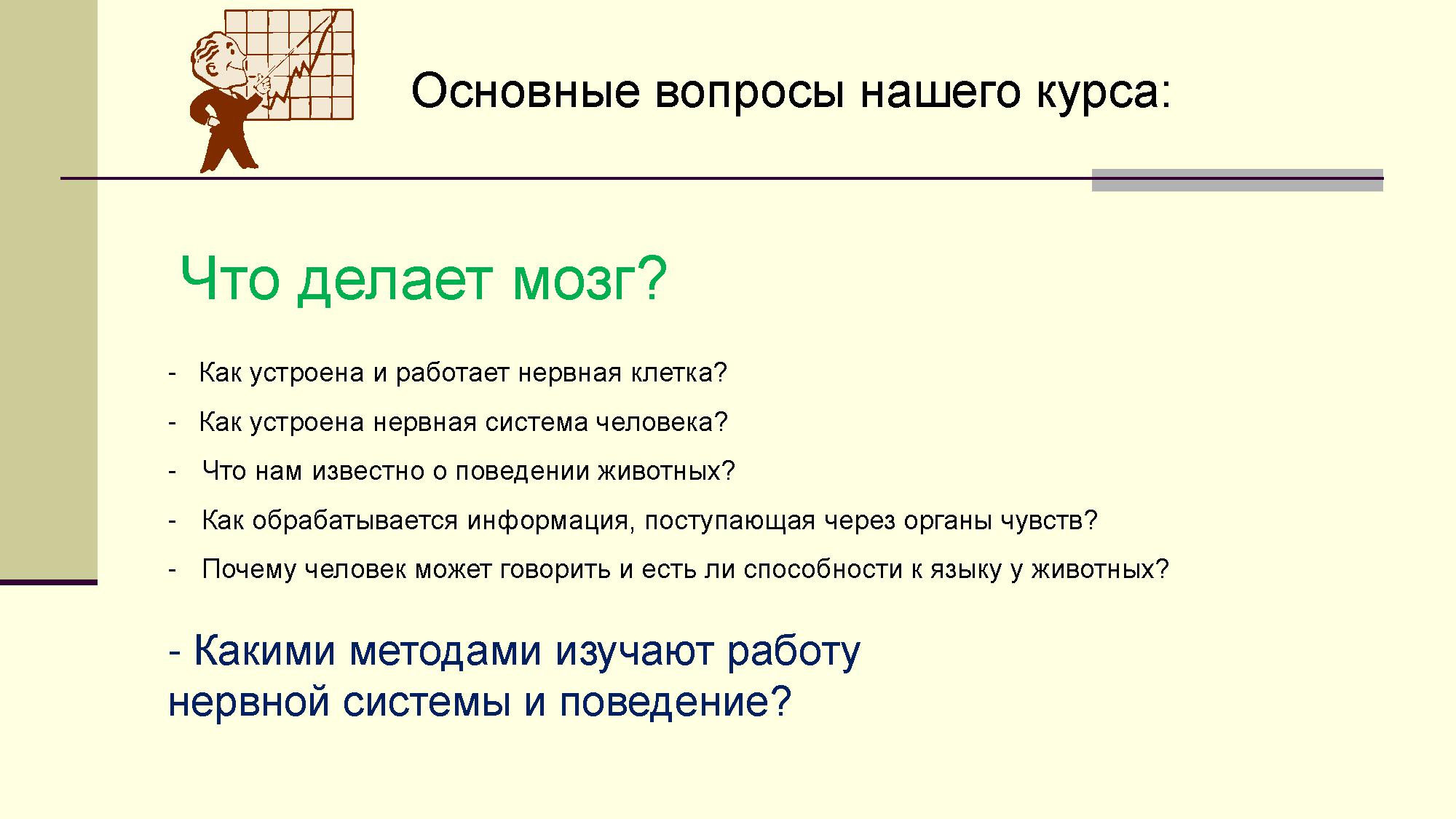 Основные вопросы нашего курса:

Что делает мозг?

- Как устроена и работает нервная клетка?
- Как устроена нервная система человека?
- Что нам известно о поведении животных?
- Как обрабатывается информация, поступающая через органы чувств?
- Почему человек может говорить и есть ли способности к языку у животных?

- Какими методами изучают работу нервной системы и поведение?